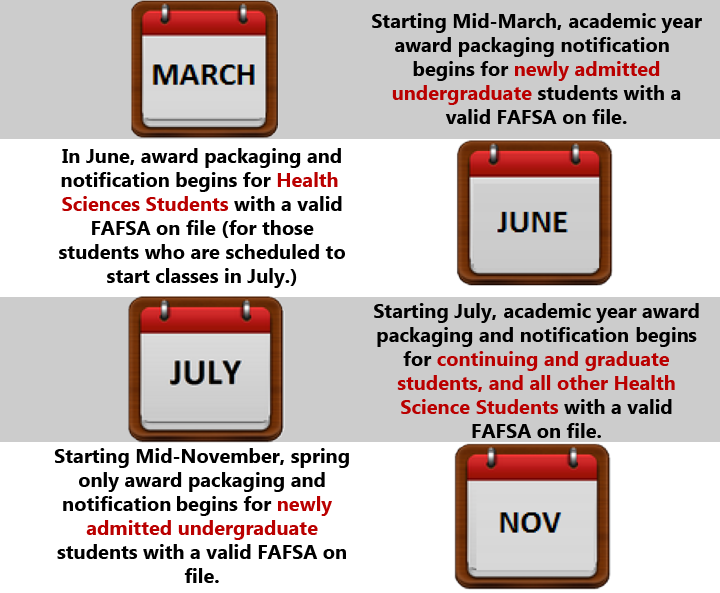 MARCH

Starting Mid-March, academic year award packaging notification begins for newly admitted undergraduate students with a valid FAFSA on file.

In June, award packaging and notification begins for Health Sciences Students with a valid FAFSA on file (for those students who are scheduled to start classes in July.)

JUNE

JULY

Starting July, academic year award packaging and notification begins for continuing and graduate students, and all other Health Science Students with a valid FAFSA on file.

Starting Mid-November, spring only award packaging and notification begins for newly admitted undergraduate students with a valid FAFSA on file.

NOV